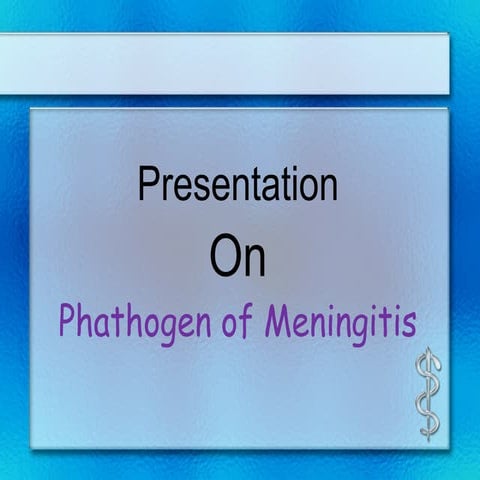 Presentation

On

Phathogen of Meningitis